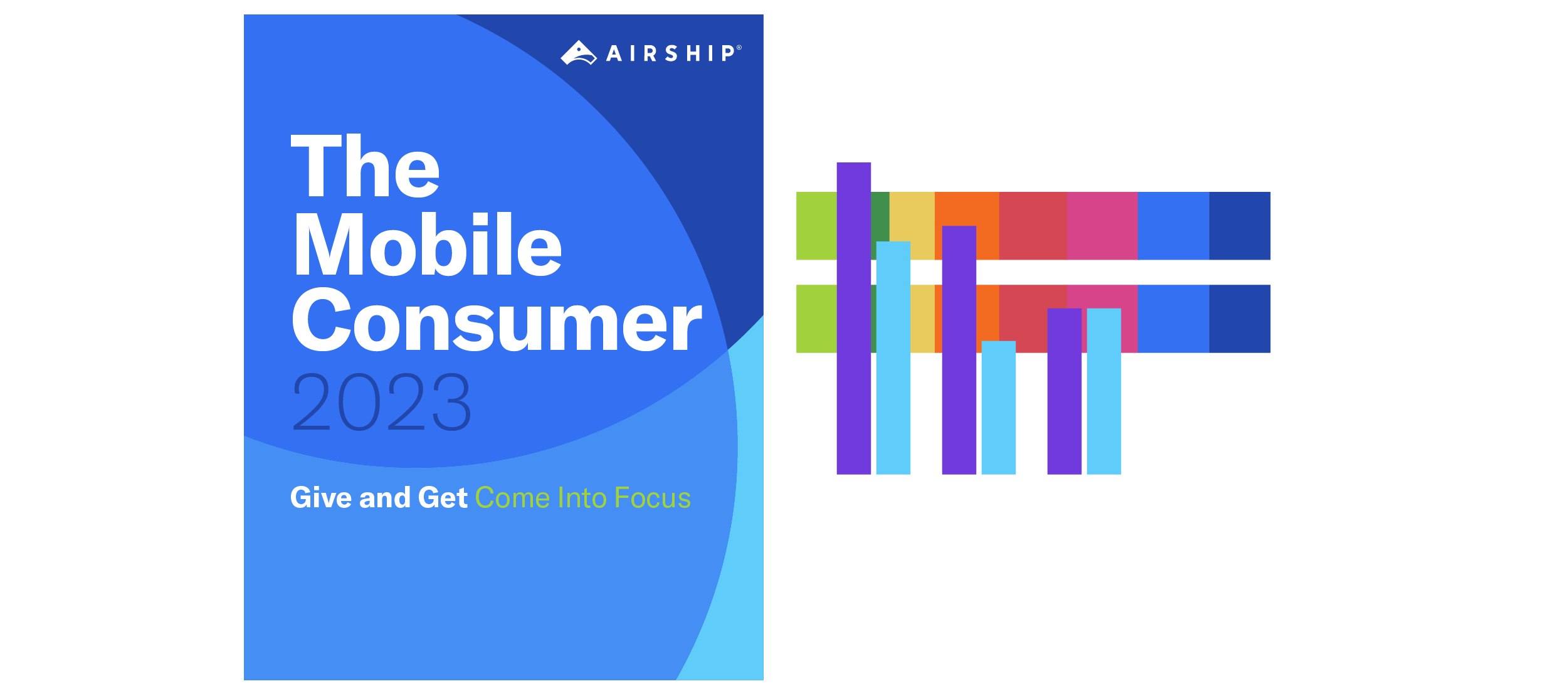 AIRSHIP®

The Mobile Consumer 2023

Give and Get Come Into Focus